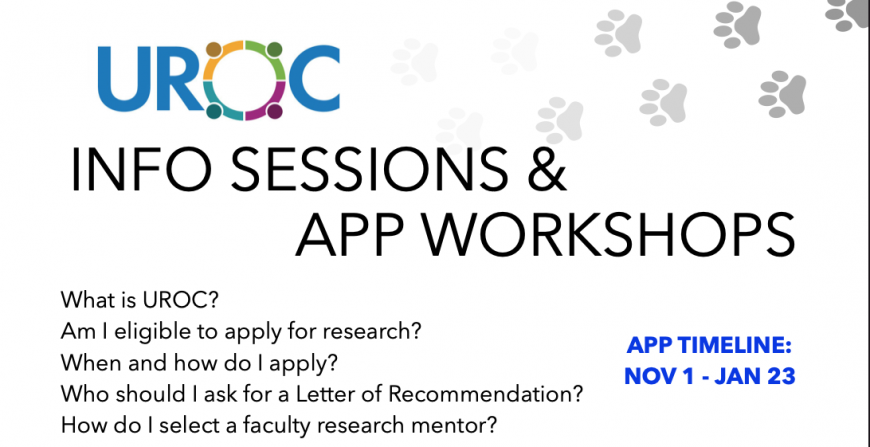 UROC

INFO SESSIONS & APP WORKSHOPS

What is UROC?
Am I eligible to apply for research?
When and how do I apply?
Who should I ask for a Letter of Recommendation?
How do I select a faculty research mentor?

APP TIMELINE: NOV 1 - JAN 23